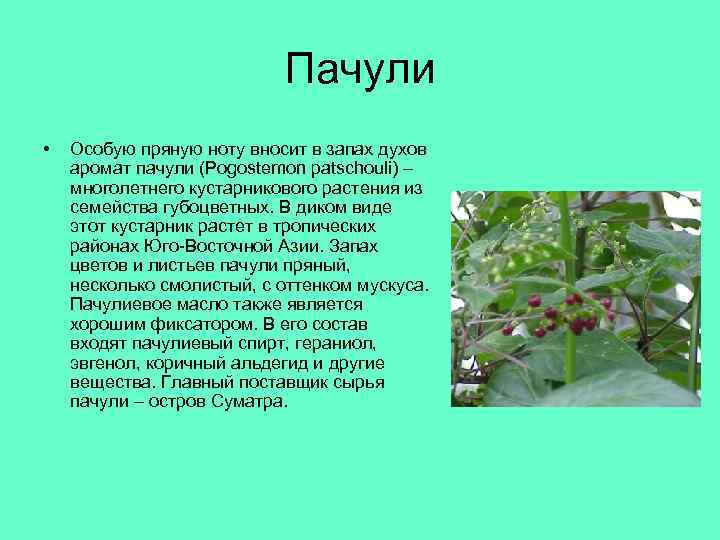 Пачули

• Особую пряную ноту вносит в запах духов аромат пачули (Pogostemon patschouli) – многолетнего кустарникового растения из семейства губоцветных. В диком виде этот кустарник растет в тропических районах Юго-Восточной Азии. Запах цветов и листьев пачули пряный, несколько смолистый, с оттенком мускуса. Пачулиевое масло также является хорошим фиксатором. В его состав входят пачулиевый спирт, гераниол, эвгенол, коричный альдегид и другие вещества. Главный поставщик сырья пачули – остров Суматра.